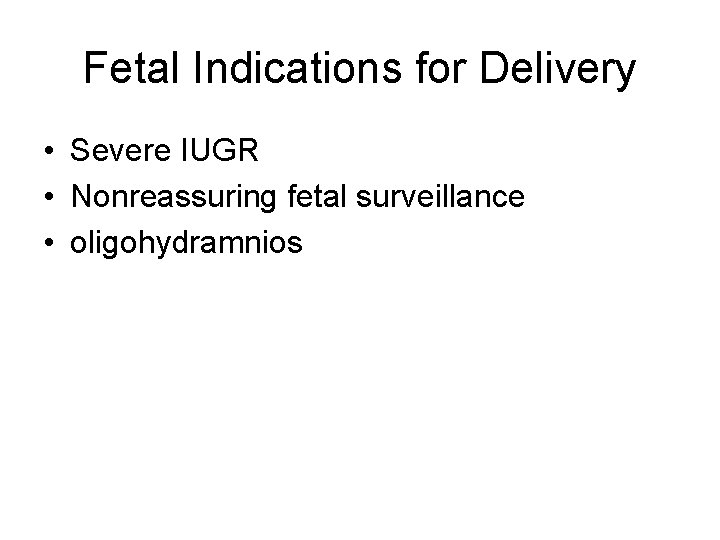 Fetal Indications for Delivery

• Severe IUGR
• Nonreassuring fetal surveillance
• oligohydramnios